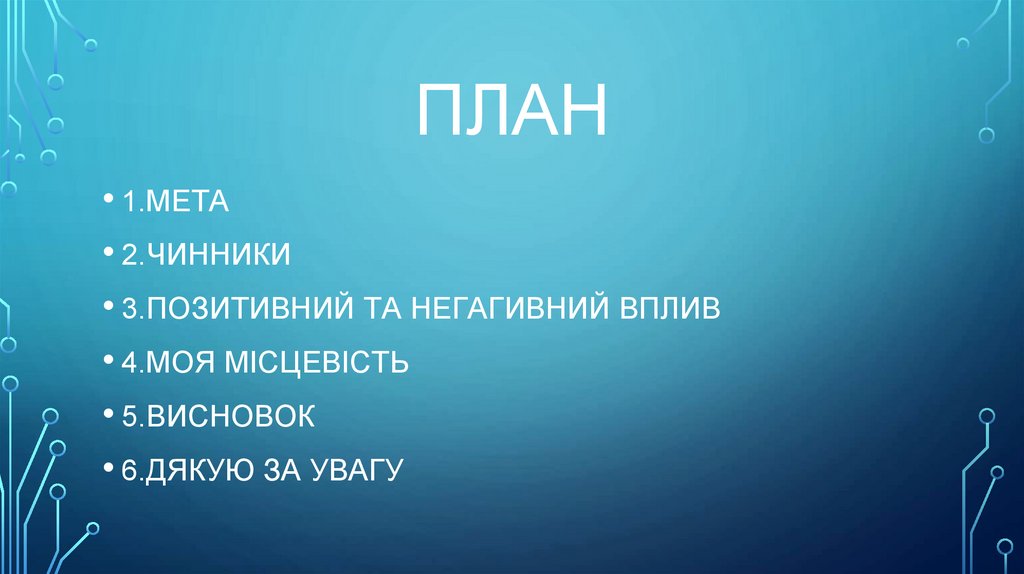 ПЛАН

• 1.МЕТА
• 2.ЧИННИКИ
• 3.ПОЗИТИВНИЙ ТА НЕГАГИВНИЙ ВПЛИВ
• 4.МОЯ МІСЦЕВІСТЬ
• 5.ВИСНОВОК
• 6.ДЯКУЮ ЗА УВАГУ